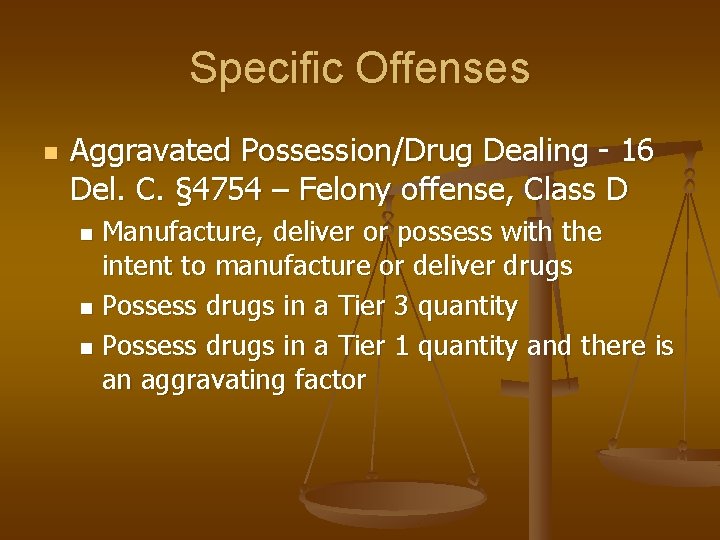 Specific Offenses

Aggravated Possession/Drug Dealing - 16 Del. C. §4754 – Felony offense, Class D

Manufacture, deliver or possess with the intent to manufacture or deliver drugs

Possess drugs in a Tier 3 quantity

Possess drugs in a Tier 1 quantity and there is an aggravating factor